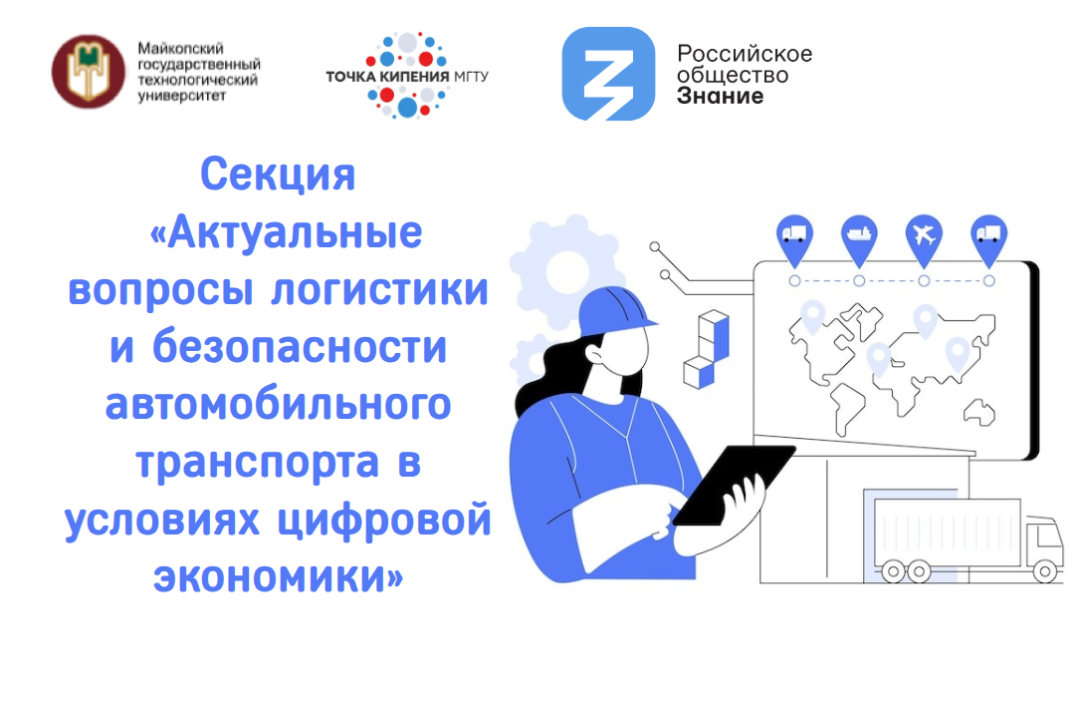 Майкопский
государственный
технологический
университет

ТОЧКА КИПЕНИЯ МГТУ

Российское
общество
Знание

Секция
«Актуальные
вопросы логистики
и безопасности
автомобильного
транспорта в
условиях цифровой
экономики»